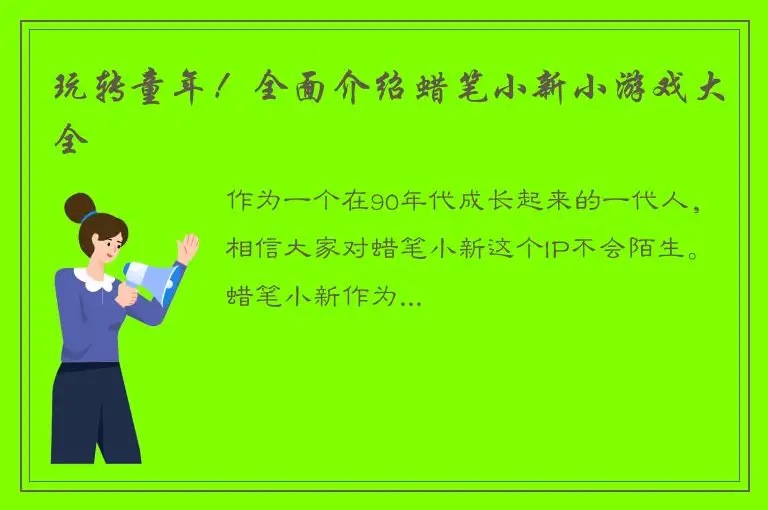 玩转童年！全面介绍蜡笔小新小游戏大全

作为一个在90年代成长起来的一代人，相信大家对蜡笔小新这个IP不会陌生。蜡笔小新作为...